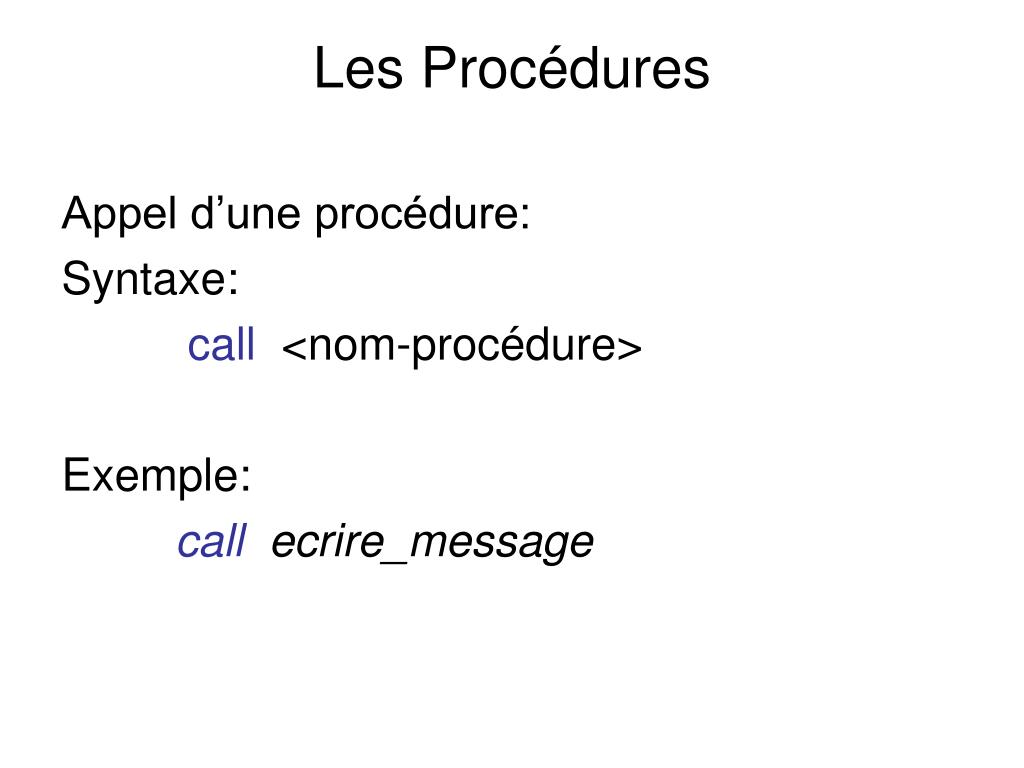 Les Procédures

Appel d’une procédure:
Syntaxe:
call <nom-procédure>

Exemple:
call ecrire_message